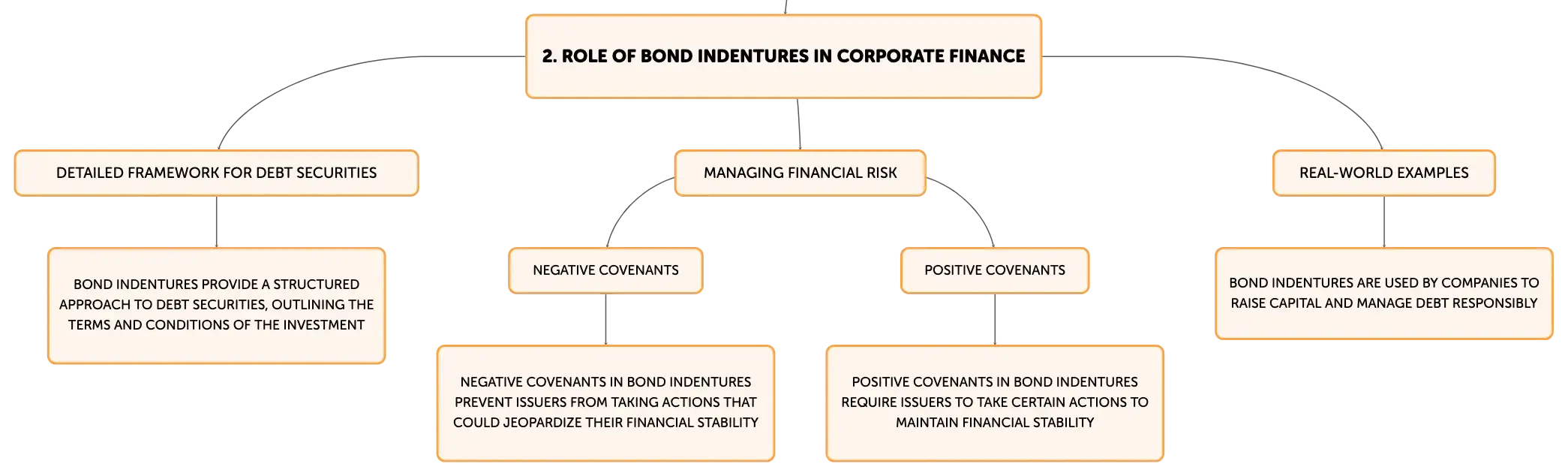 2. ROLE OF BOND INDENTURES IN CORPORATE FINANCE

DETAILED FRAMEWORK FOR DEBT SECURITIES

BOND INDENTURES PROVIDE A STRUCTURED APPROACH TO DEBT SECURITIES, OUTLINING THE TERMS AND CONDITIONS OF THE INVESTMENT

MANAGING FINANCIAL RISK

NEGATIVE COVENANTS

NEGATIVE COVENANTS IN BOND INDENTURES PREVENT ISSUERS FROM TAKING ACTIONS THAT COULD JEOPARDIZE THEIR FINANCIAL STABILITY

POSITIVE COVENANTS

POSITIVE COVENANTS IN BOND INDENTURES REQUIRE ISSUERS TO TAKE CERTAIN ACTIONS TO MAINTAIN FINANCIAL STABILITY

REAL-WORLD EXAMPLES

BOND INDENTURES ARE USED BY COMPANIES TO RAISE CAPITAL AND MANAGE DEBT RESPONSIBLY